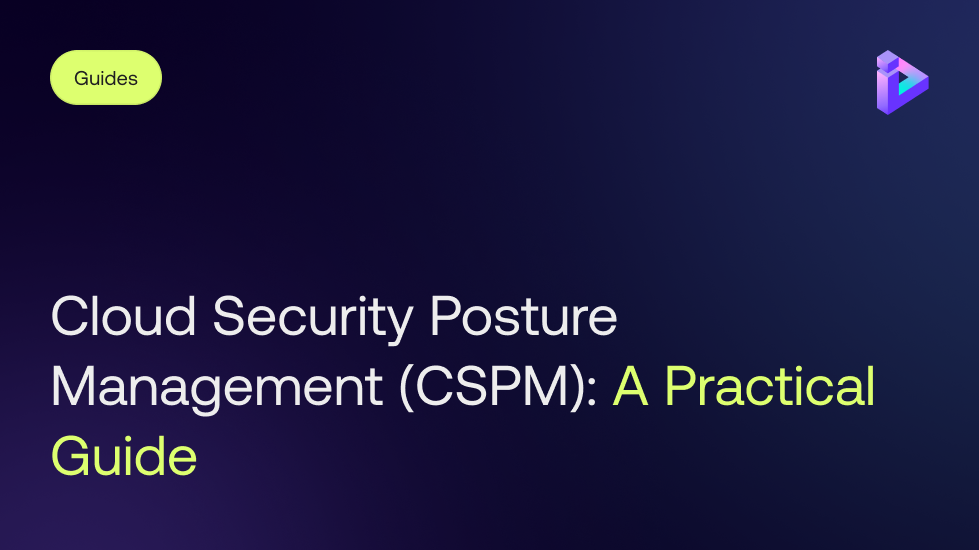 Guides

Cloud Security Posture Management (CSPM): A Practical Guide